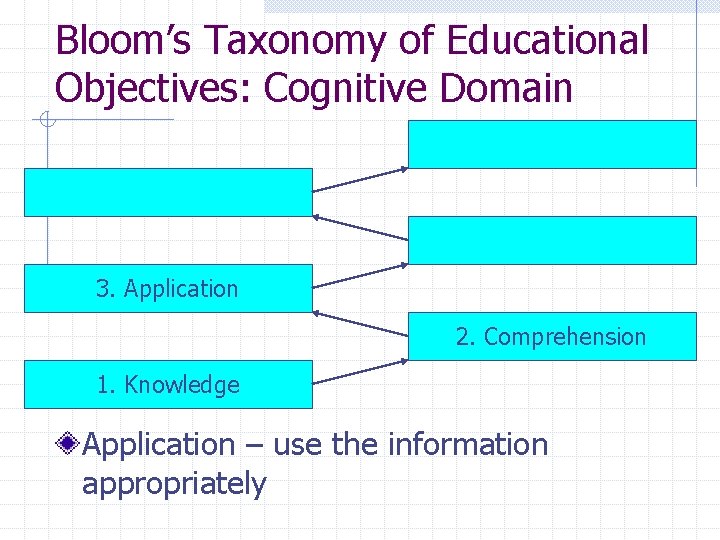 Bloom's Taxonomy of Educational Objectives: Cognitive Domain

3. Application

2. Comprehension

1. Knowledge

Application – use the information appropriately